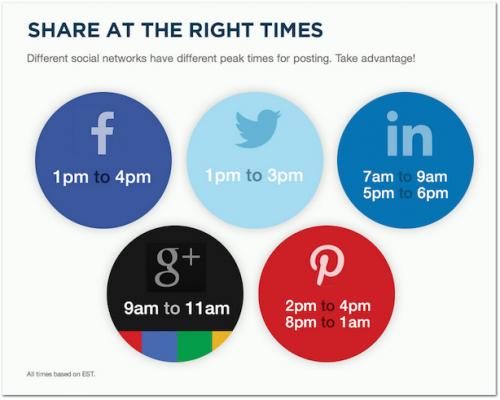 SHARE AT THE RIGHT TIMES

Different social networks have different peak times for posting. Take advantage!

f
1pm to 4pm

1pm to 3pm

in
7am to 9am
5pm to 6pm

g+
9am to 11am

2pm to 4pm
8pm to 1am

All times based on EST.